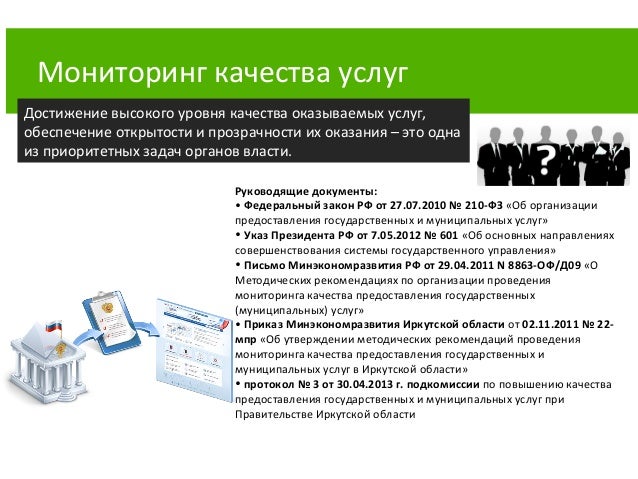 Мониторинг качества услуг

Достижение высокого уровня качества оказываемых услуг, обеспечение открытости и прозрачности их оказания – это одна из приоритетных задач органов власти.

?

Руководящие документы:
• Федеральный закон РФ от 27.07.2010 № 210-ФЗ «Об организации предоставления государственных и муниципальных услуг»
• Указ Президента РФ от 7.05.2012 № 601 «Об основных направлениях совершенствования системы государственного управления»
• Письмо Минэкономразвития РФ от 29.04.2011 N 8863-ОФ/Д09 «О Методических рекомендациях по организации проведения мониторинга качества предоставления государственных (муниципальных) услуг»
• Приказ Минэкономразвития Иркутской области от 02.11.2011 № 22-мпр «Об утверждении методических рекомендаций проведения мониторинга качества предоставления государственных и муниципальных услуг в Иркутской области»
• протокол № 3 от 30.04.2013 г. подкомиссии по повышению качества предоставления государственных и муниципальных услуг при Правительстве Иркутской области